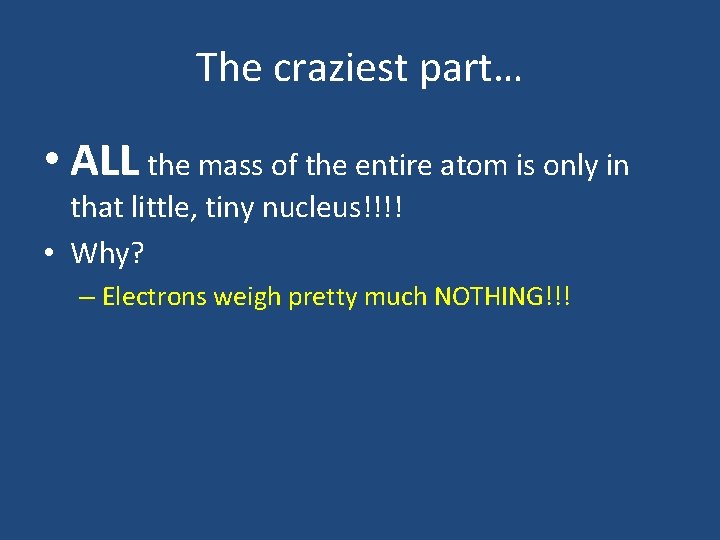 The craziest part…

• ALL the mass of the entire atom is only in that little, tiny nucleus!!!!
• Why?
– Electrons weigh pretty much NOTHING!!!